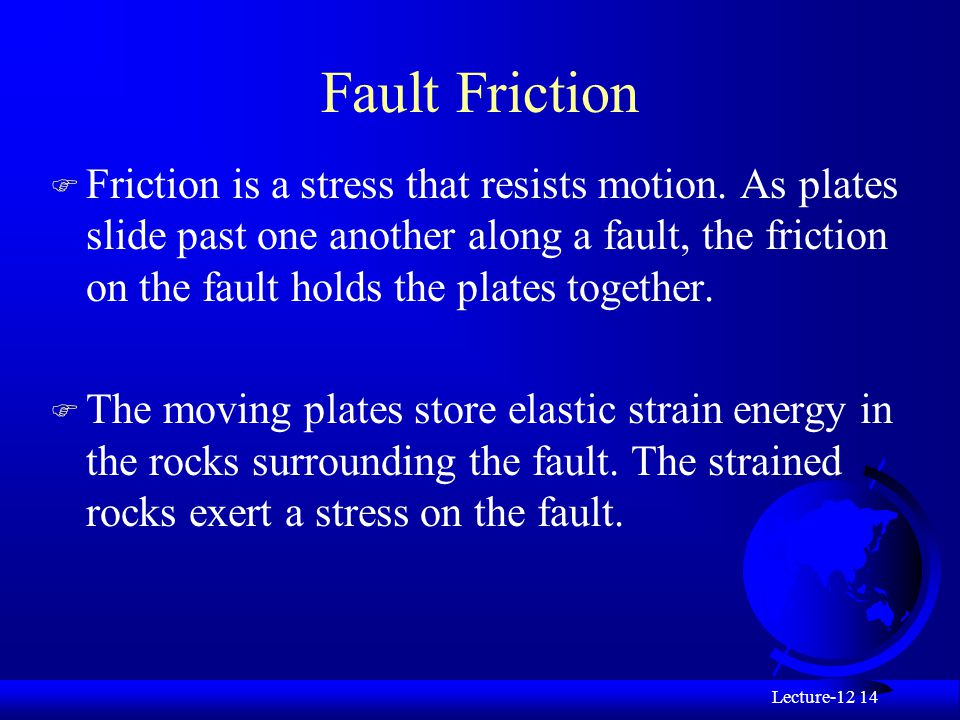 Fault Friction

Friction is a stress that resists motion. As plates slide past one another along a fault, the friction on the fault holds the plates together.

The moving plates store elastic strain energy in the rocks surrounding the fault. The strained rocks exert a stress on the fault.

Lecture-12 14